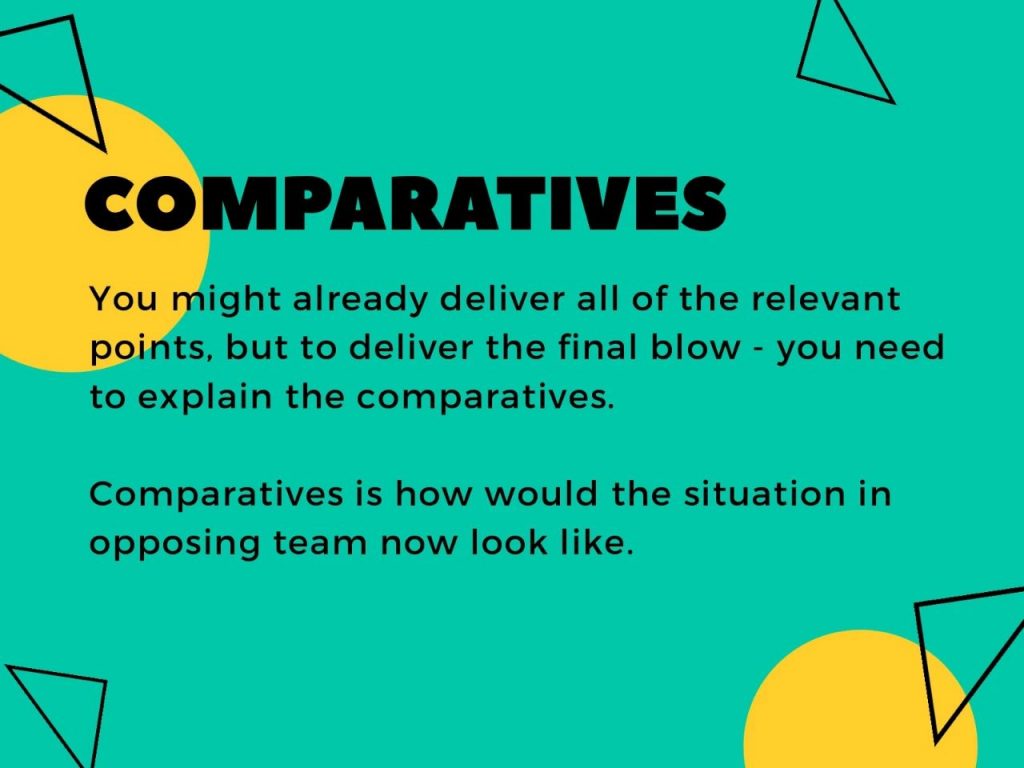 COMPARATIVES

You might already deliver all of the relevant points, but to deliver the final blow - you need to explain the comparatives.

Comparatives is how would the situation in opposing team now look like.